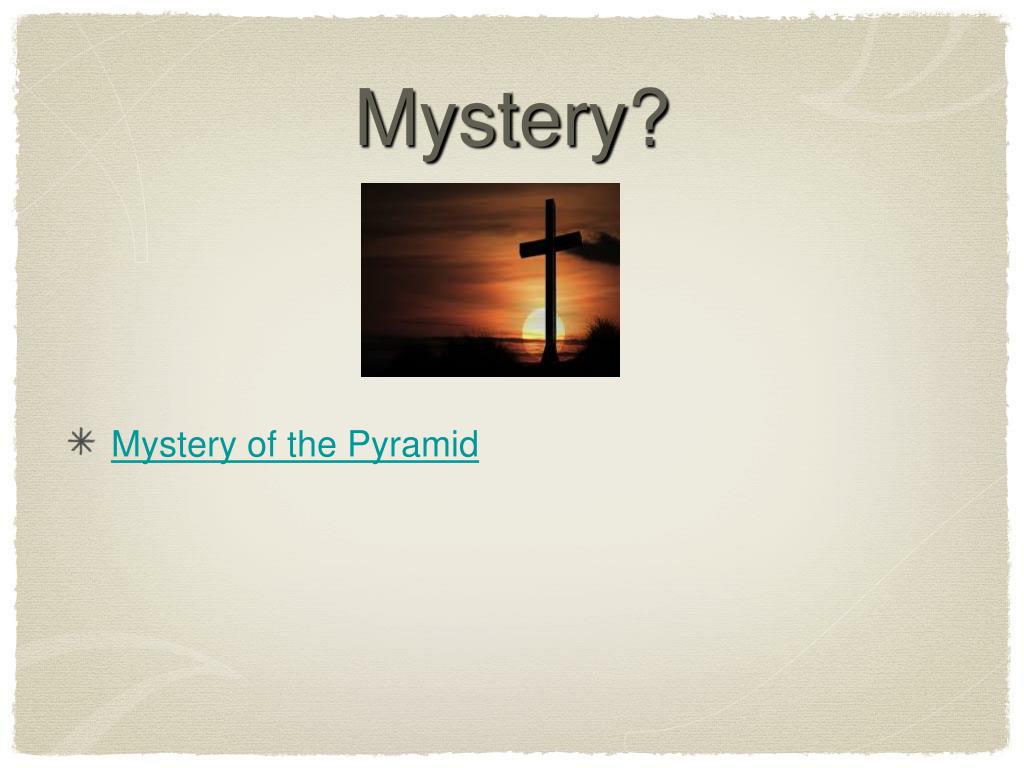 Mystery?

Mystery of the Pyramid